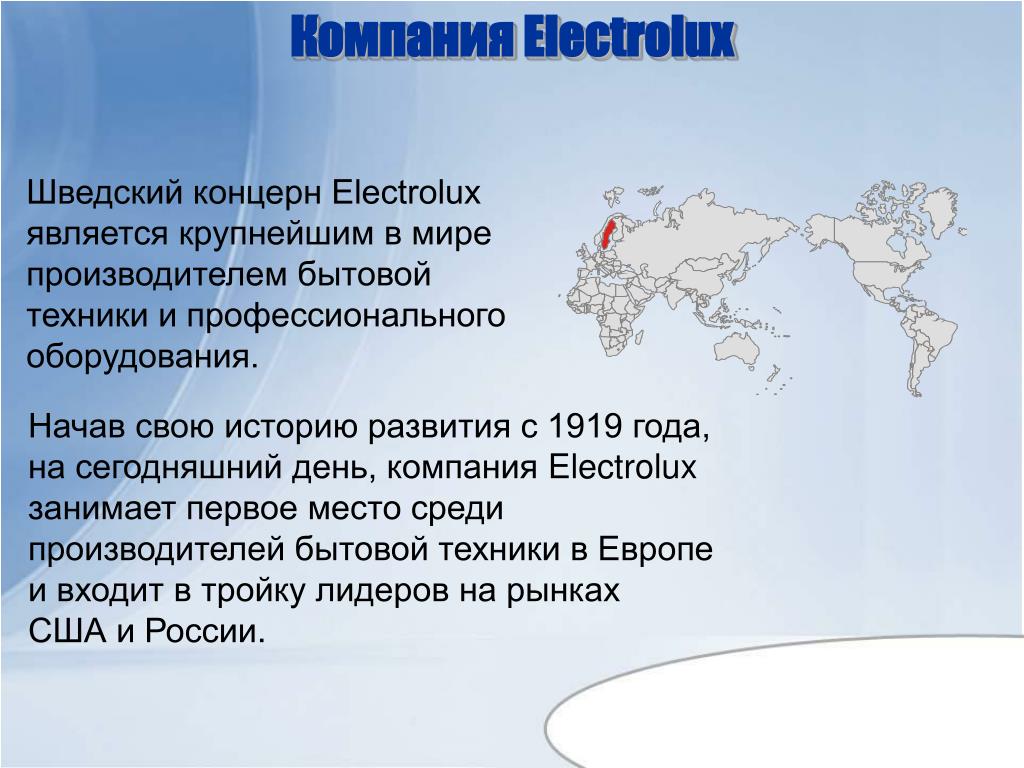 Компания Electrolux

Шведский концерн Electrolux является крупнейшим в мире производителем бытовой техники и профессионального оборудования.

Начав свою историю развития с 1919 года, на сегодняшний день, компания Electrolux занимает первое место среди производителей бытовой техники в Европе и входит в тройку лидеров на рынках США и России.